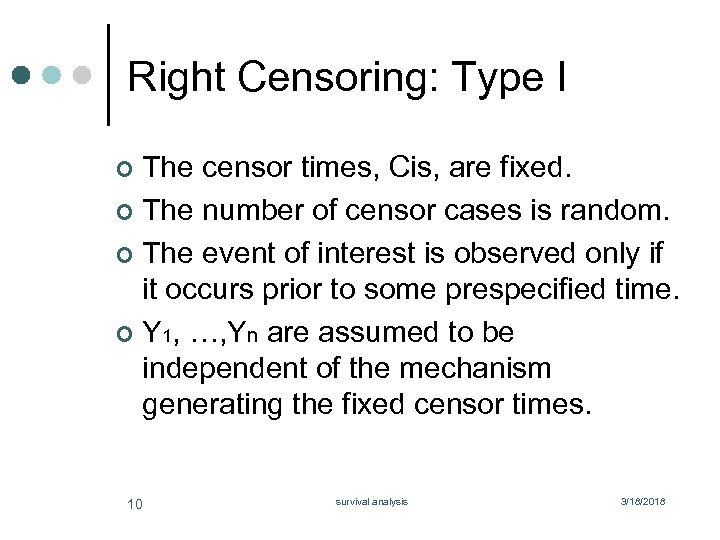 Right Censoring: Type I

The censor times, Cis, are fixed.

The number of censor cases is random.

The event of interest is observed only if it occurs prior to some prespecified time.

$Y_1, \ldots, Y_n$ are assumed to be independent of the mechanism generating the fixed censor times.

10

survival analysis

3/18/2018